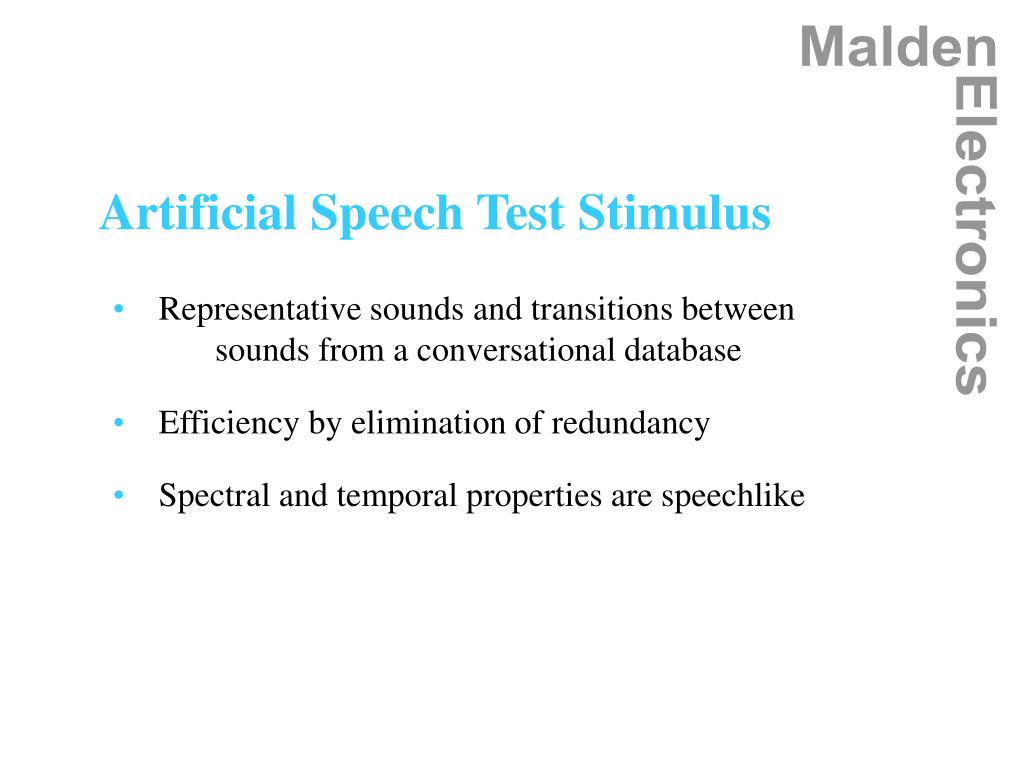 Malden Electronics

Artificial Speech Test Stimulus

• Representative sounds and transitions between sounds from a conversational database

• Efficiency by elimination of redundancy

• Spectral and temporal properties are speechlike